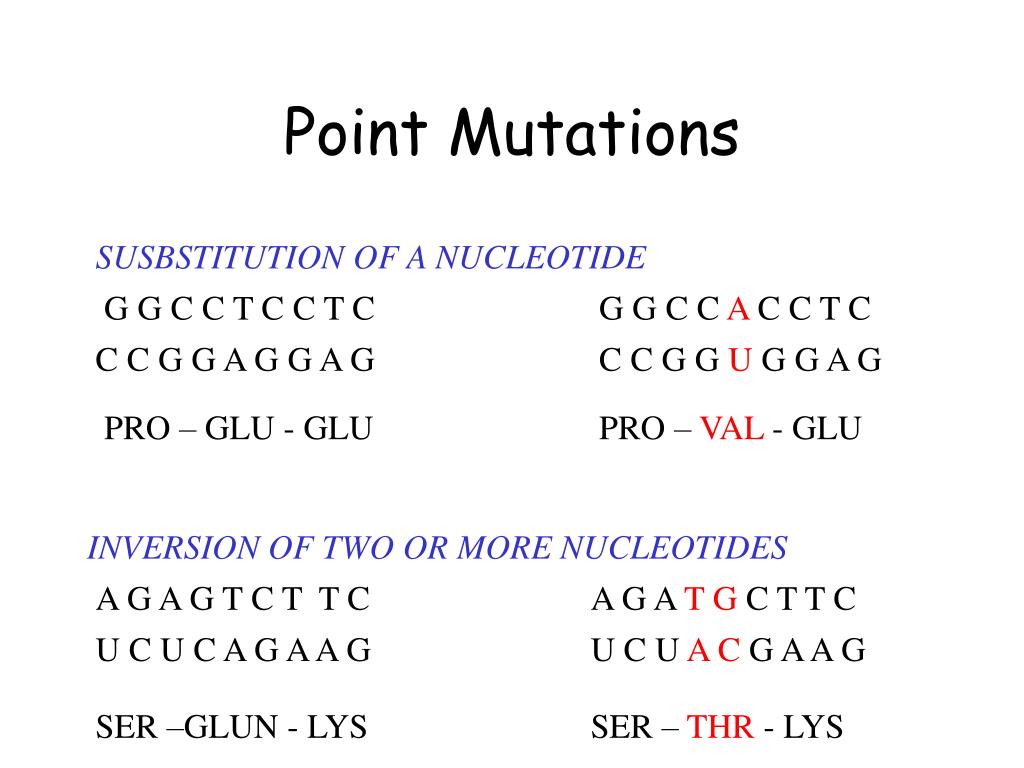 Point Mutations

SUSBSTITUTION OF A NUCLEOTIDE

G G C C T C C T C

C C G G A G G A G

PRO – GLU - GLU

G G C C A C C T C

C C G G U G G A G

PRO – VAL - GLU

INVERSION OF TWO OR MORE NUCLEOTIDES

A G A G T C T T C

U C U C A G A A G

SER –GLUN - LYS

A G A T G C T T C

U C U A C G A A G

SER – THR - LYS